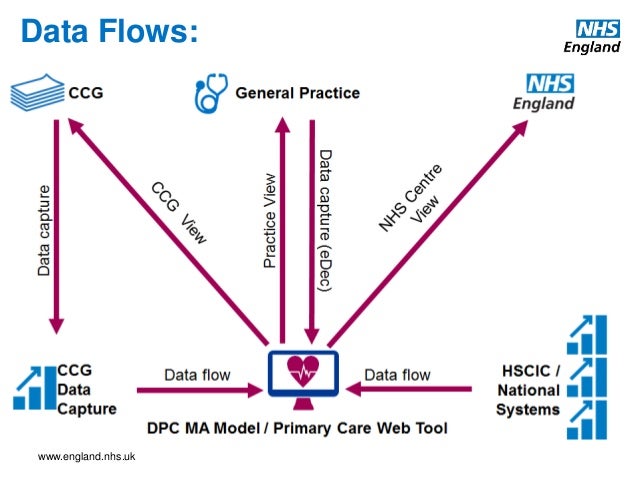 Data Flows:

NHS England

CCG

General Practice

NHS England

Data capture

CCG View

Practice View

Data capture (eDec)

NHS Centre View

CCG Data Capture

Data flow

Data flow

HSCIC / National Systems

DPC MA Model / Primary Care Web Tool

www.england.nhs.uk